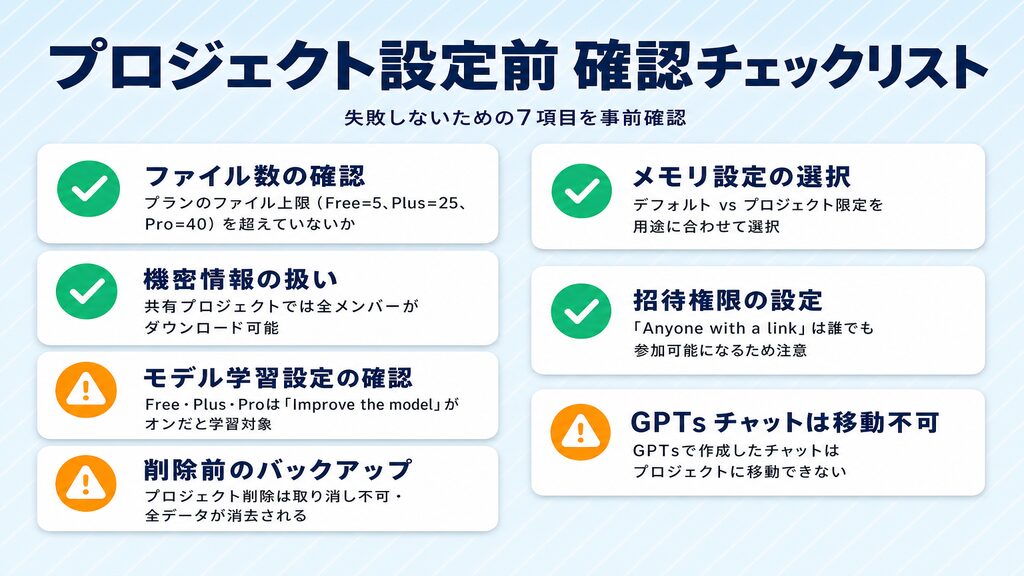 プロジェクト設定前 確認チェックリスト

失敗しないための7項目を事前確認

ファイル数の確認
プランのファイル上限（Free=5、Plus=25、Pro=40）を超えていないか

機密情報の扱い
共有プロジェクトでは全メンバーがダウンロード可能

モデル学習設定の確認
Free・Plus・Proは「Improve the model」がオンだと学習対象

削除前のバックアップ
プロジェクト削除は取り消し不可・全データが消去される

メモリ設定の選択
デフォルト vs プロジェクト限定を用途に合わせて選択

招待権限の設定
「Anyone with a link」は誰でも参加可能になるため注意

GPTs チャットは移動不可
GPTsで作成したチャットはプロジェクトに移動できない